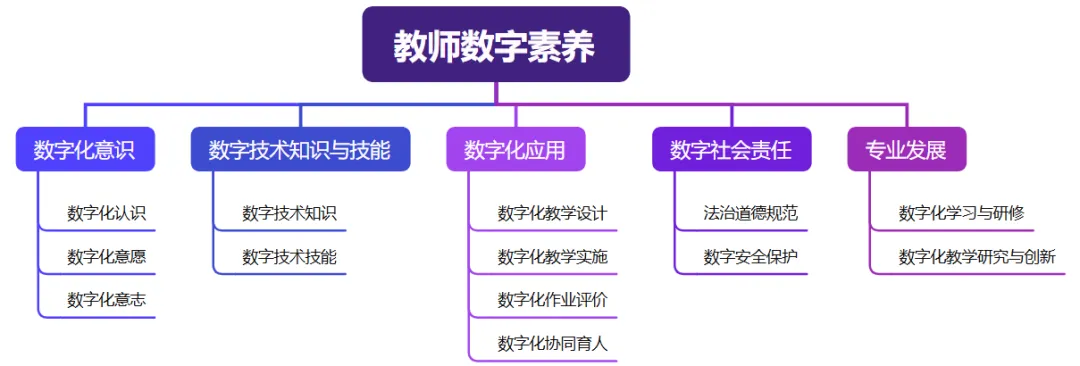 教师数字素养

数字化意识
数字化认识
数字化意愿
数字化意志

数字技术知识与技能
数字技术知识
数字技术技能

数字化应用
数字化教学设计
数字化教学实施
数字化作业评价
数字化协同育人

数字社会责任
法治道德规范
数字安全保护

专业发展
数字化学习与研修
数字化教学研究与创新